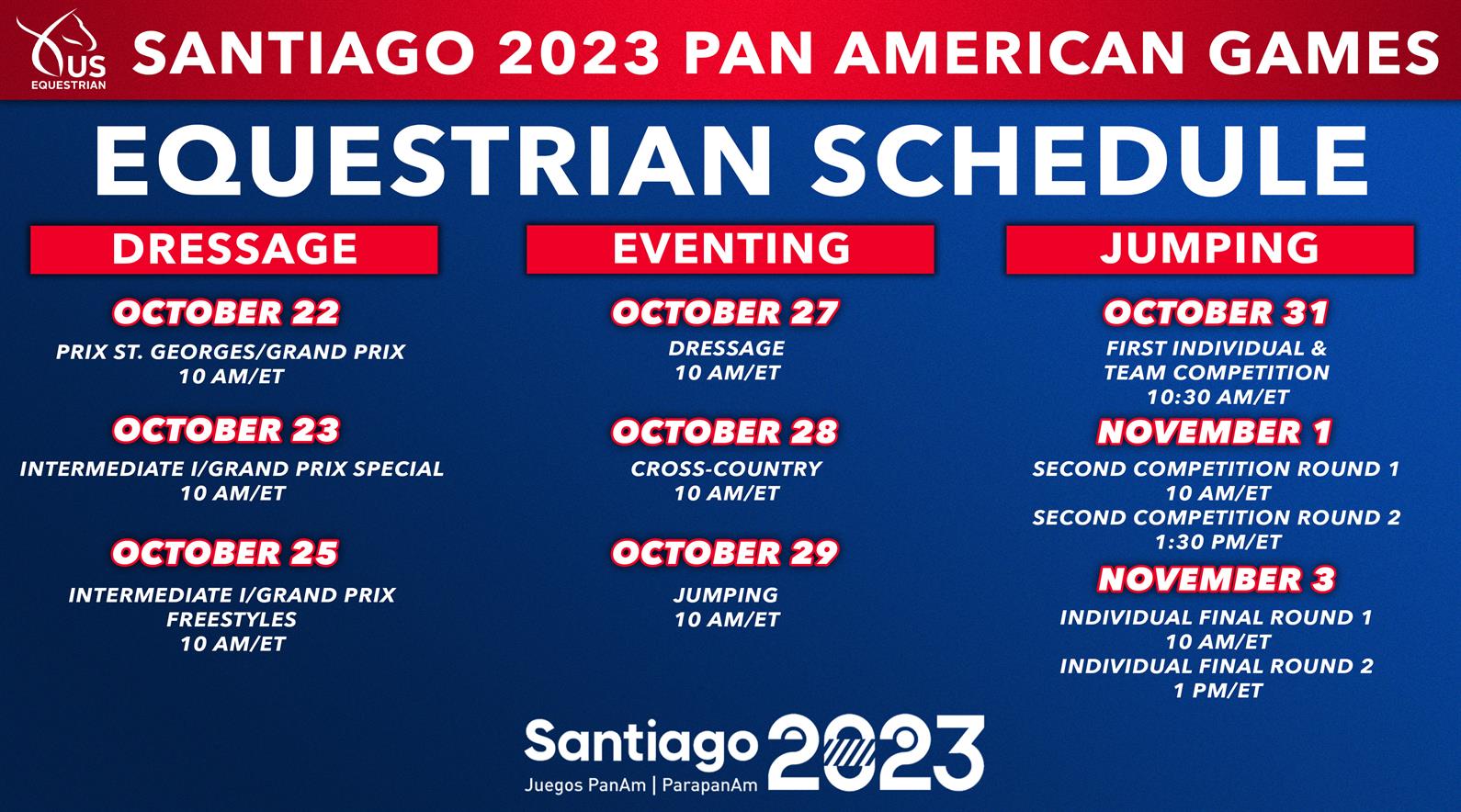 US EQUESTRIAN

SANTIAGO 2023 PAN AMERICAN GAMES

EQUESTRIAN SCHEDULE

DRESSAGE

OCTOBER 22
PRIX ST. GEORGES/GRAND PRIX
10 AM/ET

OCTOBER 23
INTERMEDIATE I/GRAND PRIX SPECIAL
10 AM/ET

OCTOBER 25
INTERMEDIATE I/GRAND PRIX FREESTYLES
10 AM/ET

EVENTING

OCTOBER 27
DRESSAGE
10 AM/ET

OCTOBER 28
CROSS-COUNTRY
10 AM/ET

OCTOBER 29
JUMPING
10 AM/ET

JUMPING

OCTOBER 31
FIRST INDIVIDUAL & TEAM COMPETITION
10:30 AM/ET

NOVEMBER 1
SECOND COMPETITION ROUND 1
10 AM/ET
SECOND COMPETITION ROUND 2
1:30 PM/ET

NOVEMBER 3
INDIVIDUAL FINAL ROUND 1
10 AM/ET
INDIVIDUAL FINAL ROUND 2
1 PM/ET

Santiago 2023
Juegos PanAm | ParapanAm